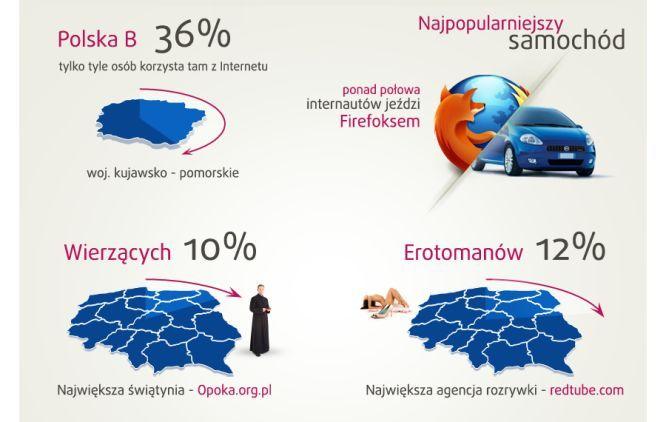 Polska B 36%

tylko tyle osób korzysta tam z Internetu

woj. kujawsko - pomorskie

Najpopularniejszy samochód

ponad połowa internautów jeździ Firefoksem

Wierzących 10%

Największa świątynia - Opoka.org.pl

Erotomanów 12%

Największa agencja rozrywki - redtube.com